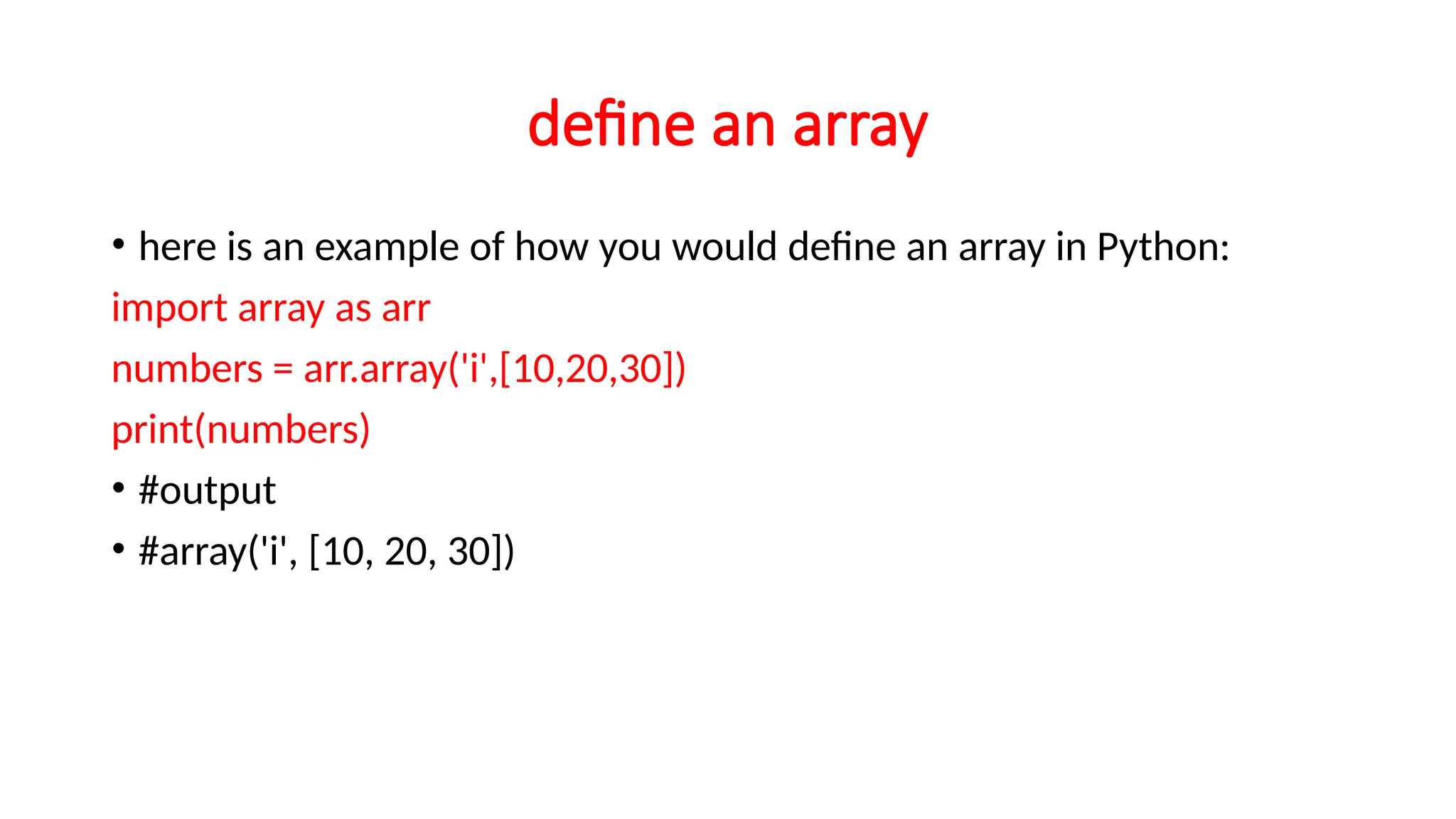 define an array

• here is an example of how you would define an array in Python:

import array as arr

numbers = arr.array('i',[10,20,30])

print(numbers)

• #output

• #array('i', [10, 20, 30])